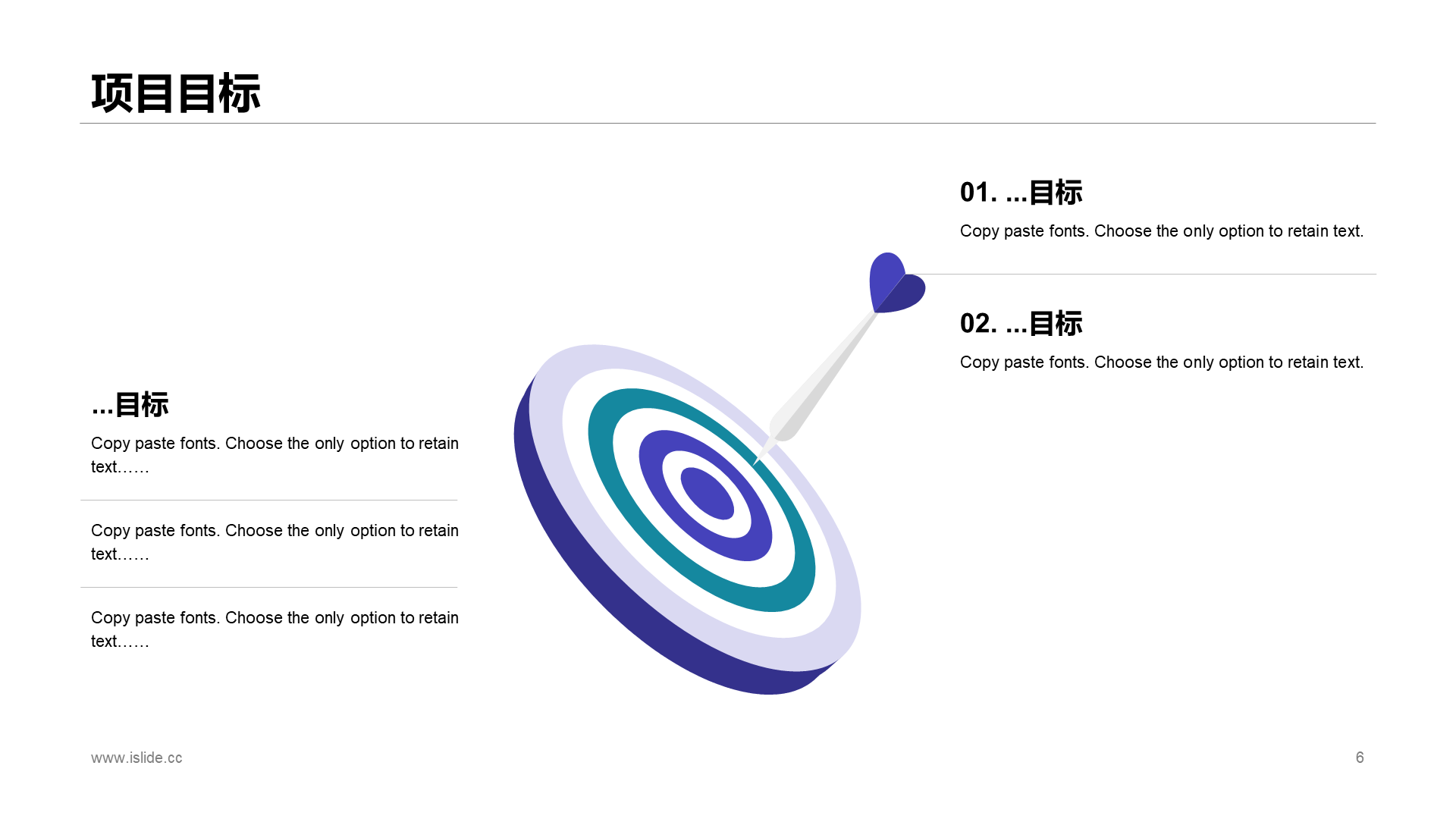 项目目标

...目标

Copy paste fonts. Choose the only option to retain text……

Copy paste fonts. Choose the only option to retain text……

Copy paste fonts. Choose the only option to retain text……

01. ...目标

Copy paste fonts. Choose the only option to retain text.

02. ...目标

Copy paste fonts. Choose the only option to retain text.

www.islide.cc

6